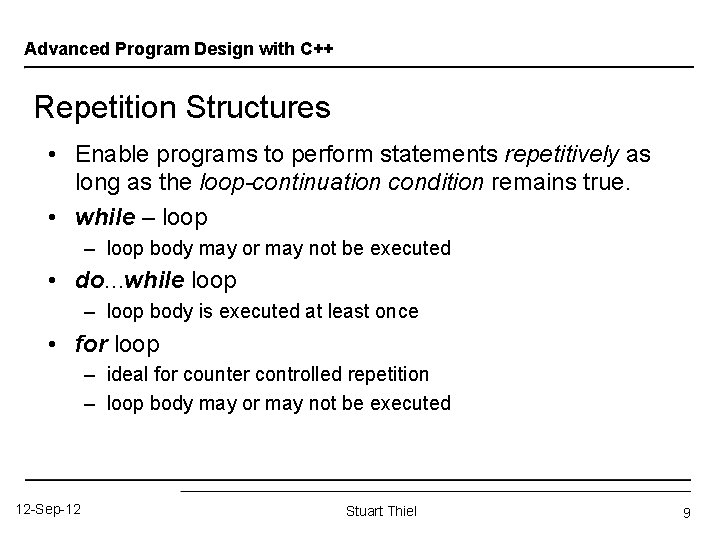 Advanced Program Design with C++

Repetition Structures

• Enable programs to perform statements repetitively as long as the loop-continuation condition remains true.
• while – loop
– loop body may or may not be executed
• do...while loop
– loop body is executed at least once
• for loop
– ideal for counter controlled repetition
– loop body may or may not be executed

12-Sep-12

Stuart Thiel

9